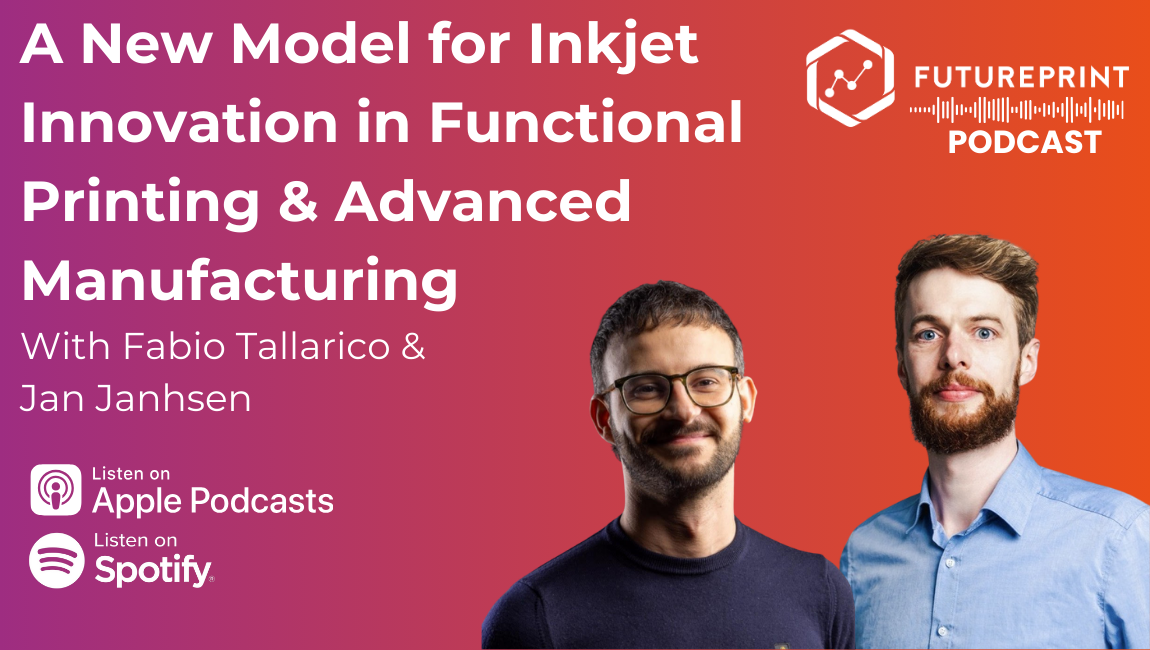 A New Model for Inkjet Innovation in Functional Printing & Advanced Manufacturing

With Fabio Tallarico & Jan Janhsen

FUTUREPRINT
PODCAST

Listen on
Apple Podcasts

Listen on
Spotify